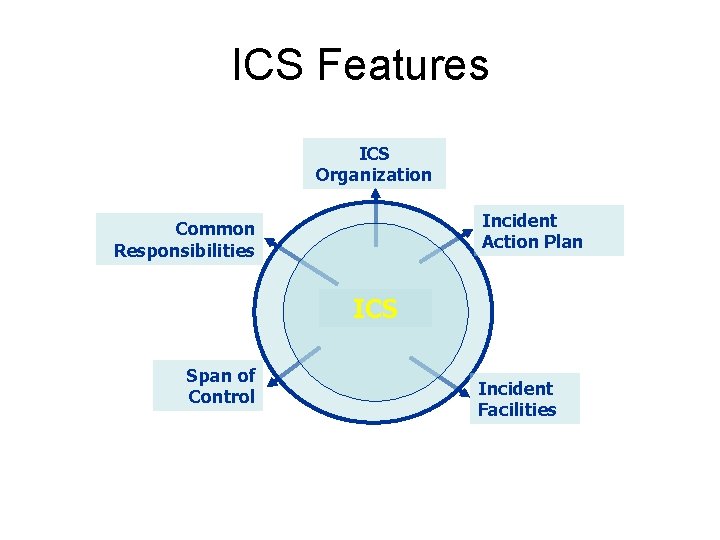 ICS Features

ICS Organization

Common Responsibilities

Incident Action Plan

ICS

Span of Control

Incident Facilities